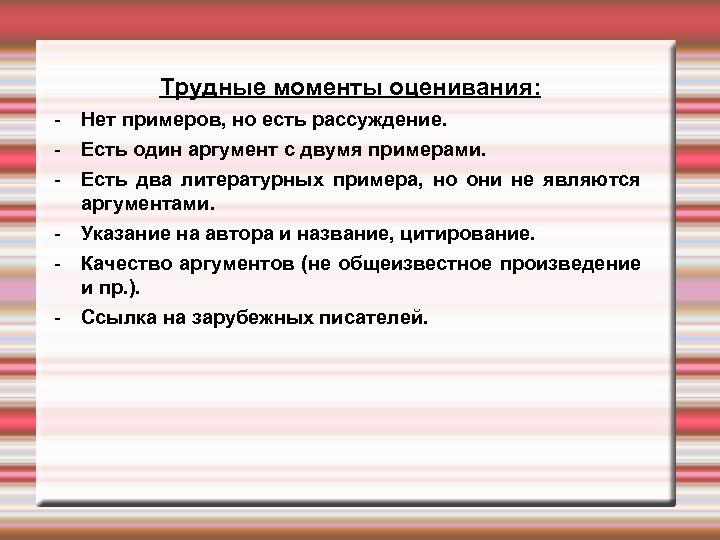 Трудные моменты оценивания:

- Нет примеров, но есть рассуждение.
- Есть один аргумент с двумя примерами.
- Есть два литературных примера, но они не являются аргументами.
- Указание на автора и название, цитирование.
- Качество аргументов (не общеизвестное произведение и пр.).
- Ссылка на зарубежных писателей.